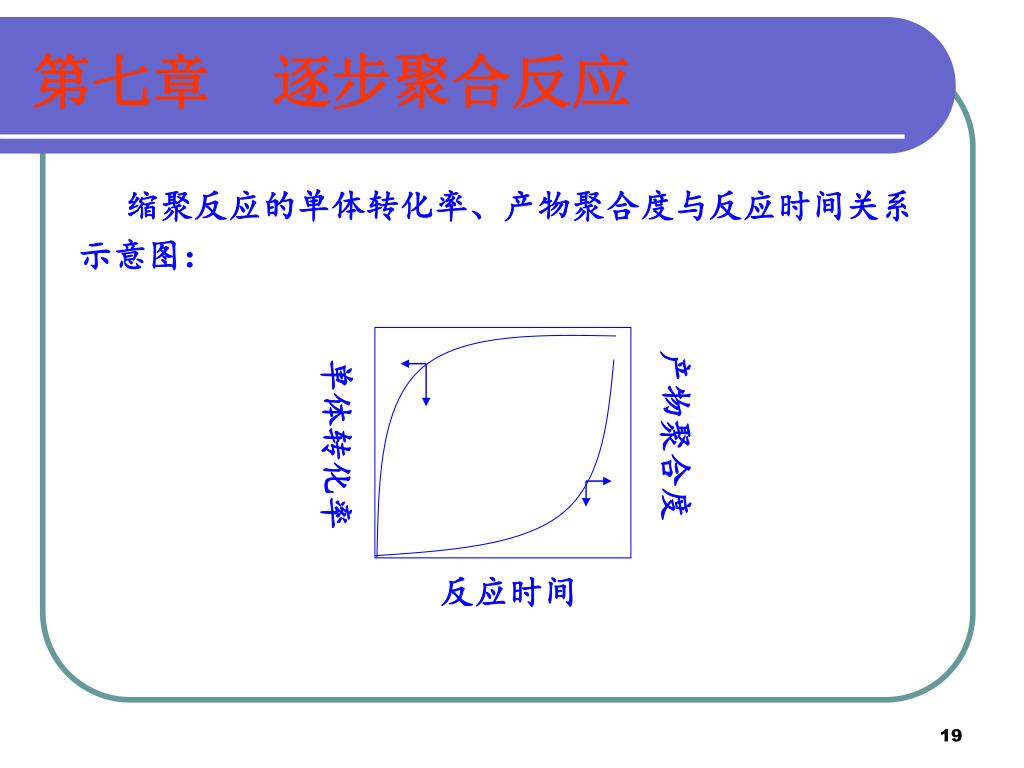 第七章　逐步聚合反应

缩聚反应的单体转化率、产物聚合度与反应时间关系示意图：

单体转化率

产物聚合度

反应时间

19